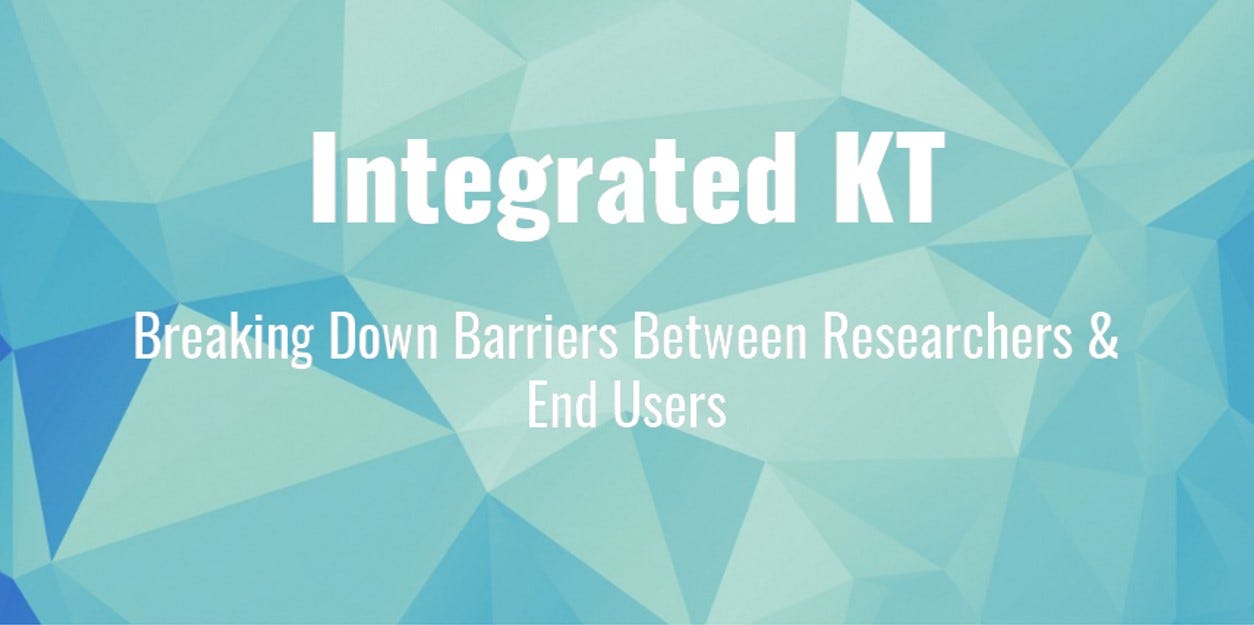 Integrated KT

Breaking Down Barriers Between Researchers & End Users